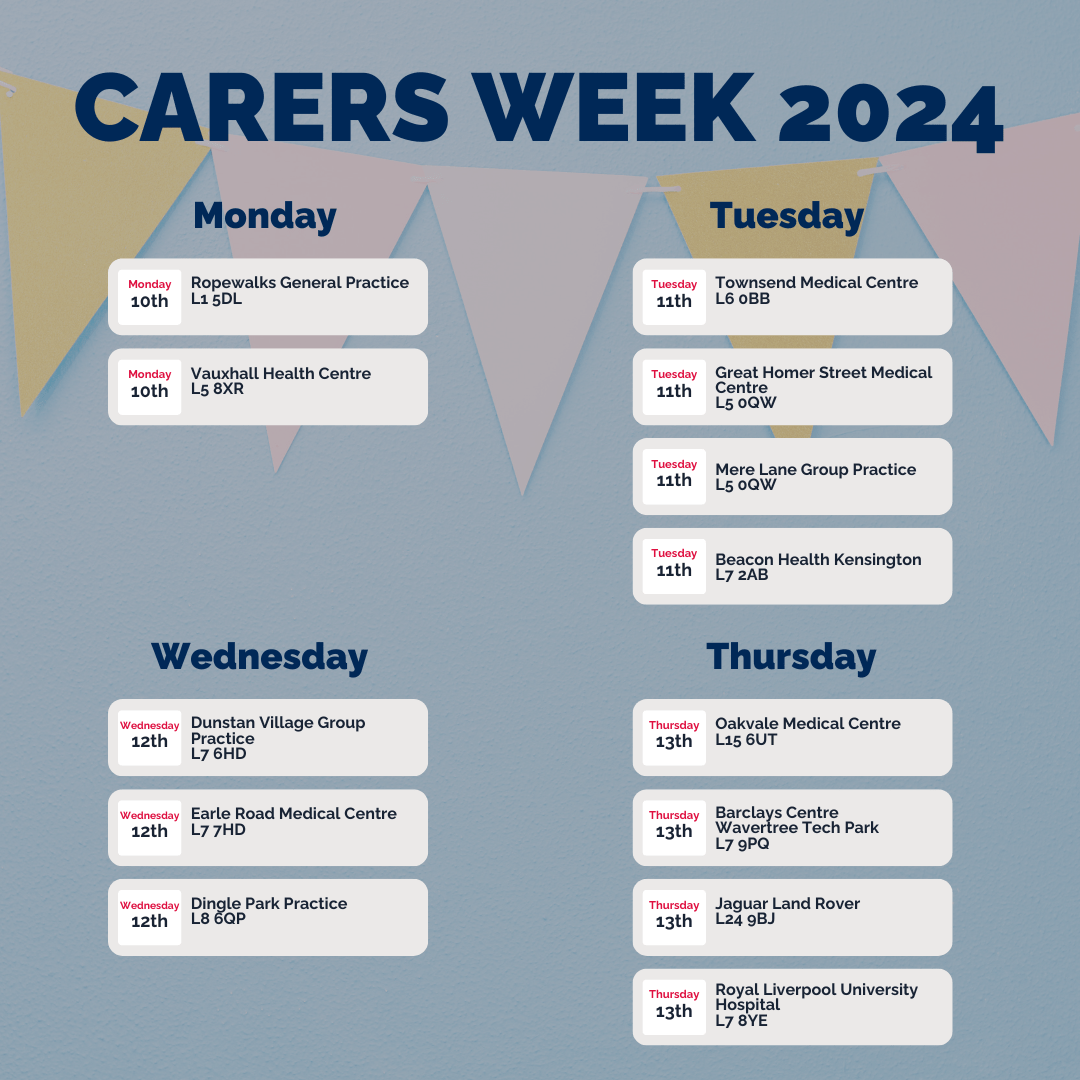 CARERS WEEK 2024

Monday

Monday
10th
Ropewalks General Practice
L1 5DL

Monday
10th
Vauxhall Health Centre
L5 8XR

Tuesday

Tuesday
11th
Townsend Medical Centre
L6 0BB

Tuesday
11th
Great Homer Street Medical Centre
L5 0QW

Tuesday
11th
Mere Lane Group Practice
L5 0QW

Tuesday
11th
Beacon Health Kensington
L7 2AB

Wednesday

Wednesday
12th
Dunstan Village Group Practice
L7 6HD

Wednesday
12th
Earle Road Medical Centre
L7 7HD

Wednesday
12th
Dingle Park Practice
L8 6QP

Thursday

Thursday
13th
Oakvale Medical Centre
L15 6UT

Thursday
13th
Barclays Centre
Wavertree Tech Park
L7 9PQ

Thursday
13th
Jaguar Land Rover
L24 9BJ

Thursday
13th
Royal Liverpool University Hospital
L7 8YE